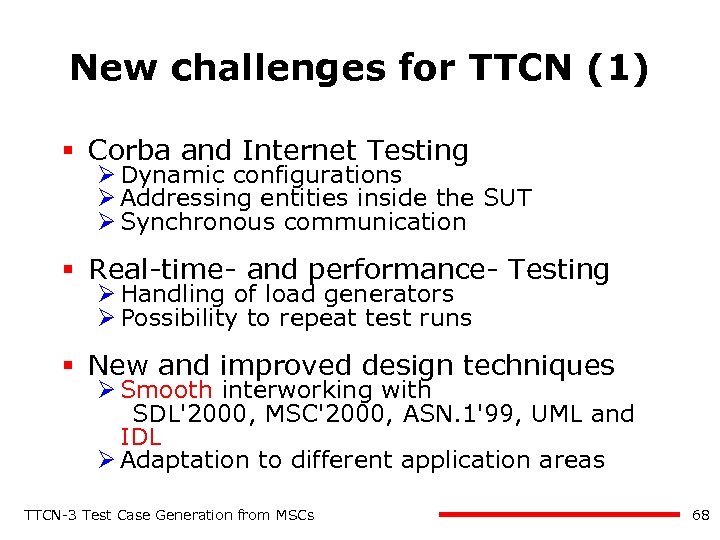 New challenges for TTCN (1)

▪ Corba and Internet Testing
➢ Dynamic configurations
➢ Addressing entities inside the SUT
➢ Synchronous communication

▪ Real-time- and performance- Testing
➢ Handling of load generators
➢ Possibility to repeat test runs

▪ New and improved design techniques
➢ Smooth interworking with SDL'2000, MSC'2000, ASN.1'99, UML and IDL
➢ Adaptation to different application areas

TTCN-3 Test Case Generation from MSCs

68